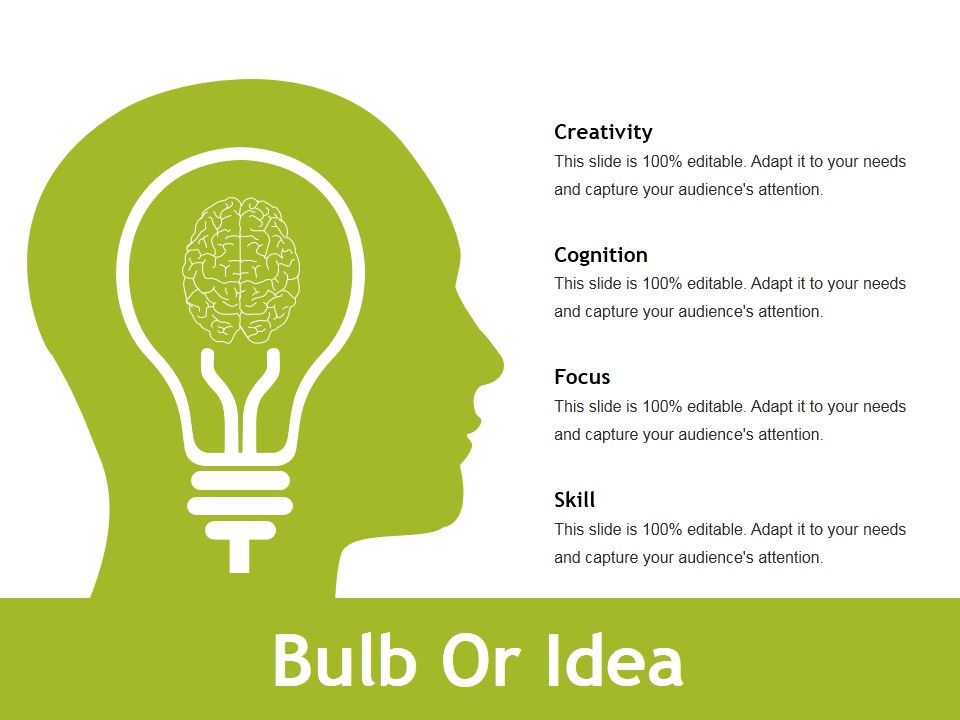 Creativity
This slide is 100% editable. Adapt it to your needs and capture your audience's attention.

Cognition
This slide is 100% editable. Adapt it to your needs and capture your audience's attention.

Focus
This slide is 100% editable. Adapt it to your needs and capture your audience's attention.

Skill
This slide is 100% editable. Adapt it to your needs and capture your audience's attention.

Bulb Or Idea